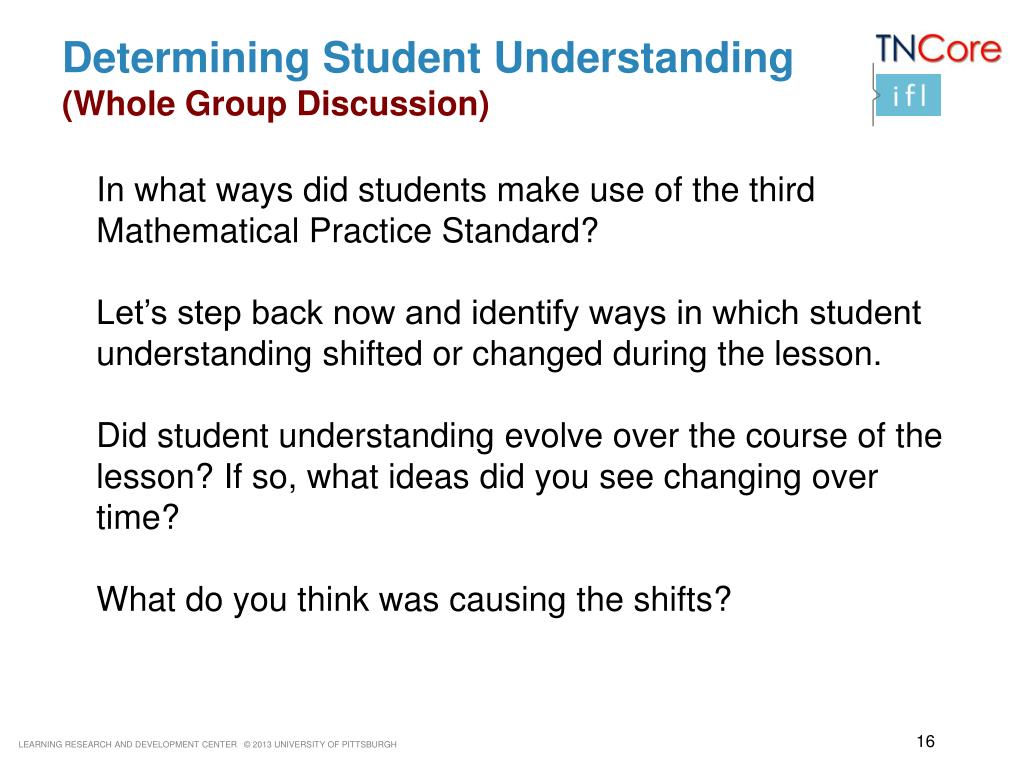 Determining Student Understanding
(Whole Group Discussion)

TNCore
ifl

In what ways did students make use of the third Mathematical Practice Standard?

Let’s step back now and identify ways in which student understanding shifted or changed during the lesson.

Did student understanding evolve over the course of the lesson? If so, what ideas did you see changing over time?

What do you think was causing the shifts?

LEARNING RESEARCH AND DEVELOPMENT CENTER © 2013 UNIVERSITY OF PITTSBURGH

16